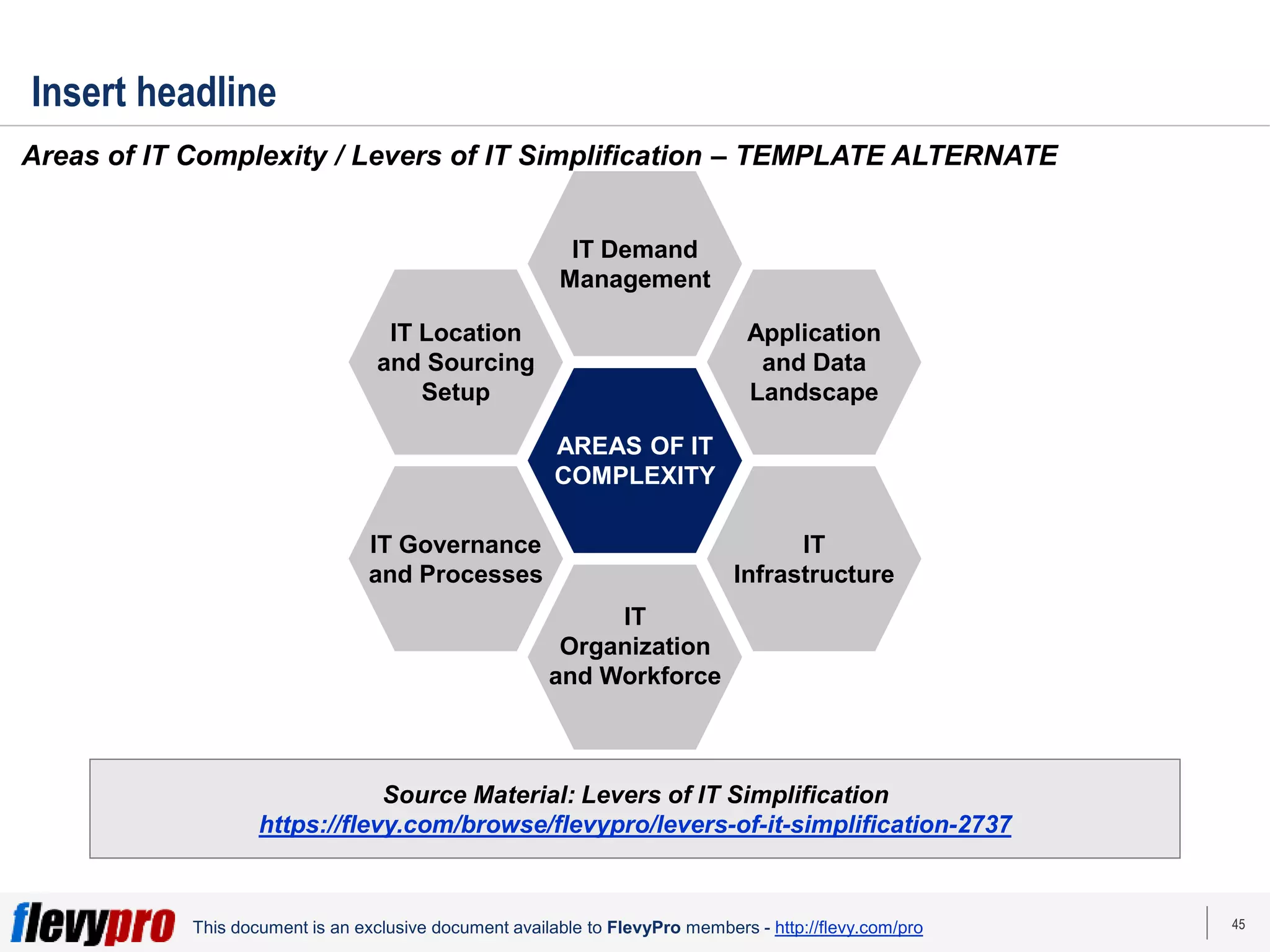 Insert headline

Areas of IT Complexity / Levers of IT Simplification – TEMPLATE ALTERNATE

IT Demand Management

IT Location and Sourcing Setup

Application and Data Landscape

AREAS OF IT COMPLEXITY

IT Governance and Processes

IT Infrastructure

IT Organization and Workforce

Source Material: Levers of IT Simplification
https://flevy.com/browse/flevypro/levers-of-it-simplification-2737

flevypro This document is an exclusive document available to FlevyPro members - http://flevy.com/pro

45